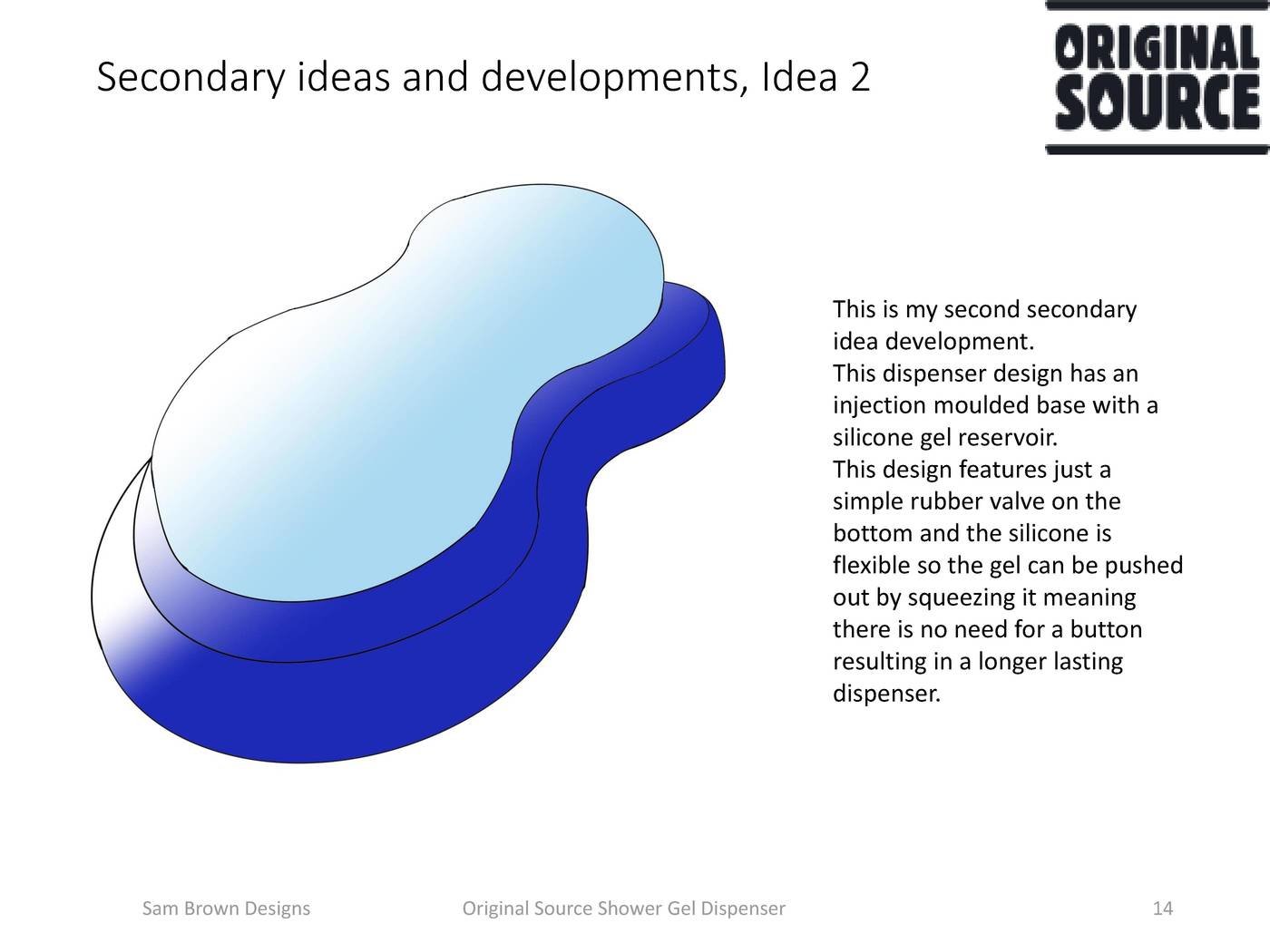 Secondary ideas and developments, Idea 2

ORIGINAL SOURCE

This is my second secondary idea development.
This dispenser design has an injection moulded base with a silicone gel reservoir.
This design features just a simple rubber valve on the bottom and the silicone is flexible so the gel can be pushed out by squeezing it meaning there is no need for a button resulting in a longer lasting dispenser.

Sam Brown Designs

Original Source Shower Gel Dispenser

14